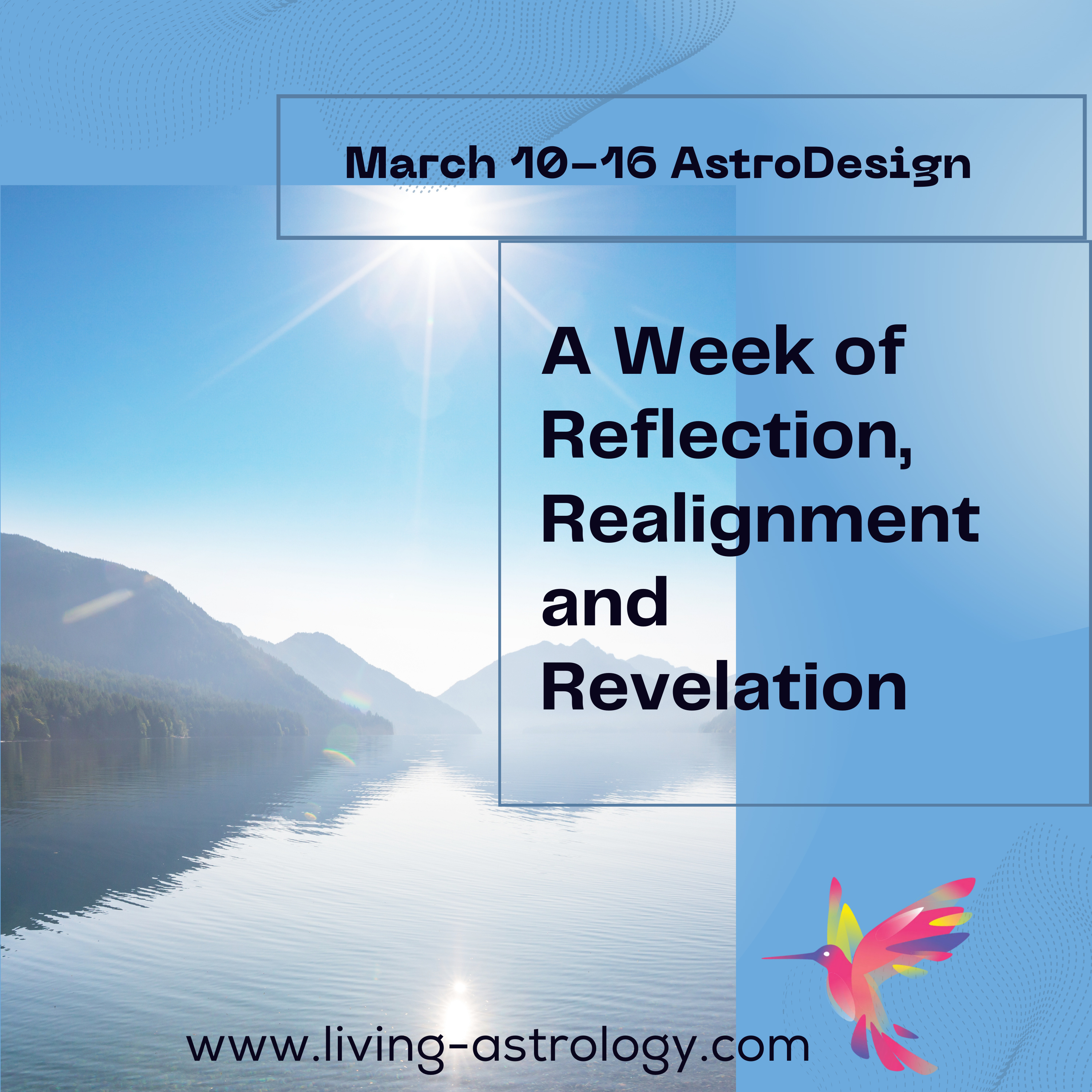 March 10-16 AstroDesign

A Week of Reflection, Realignment and Revelation

www.living-astrology.com